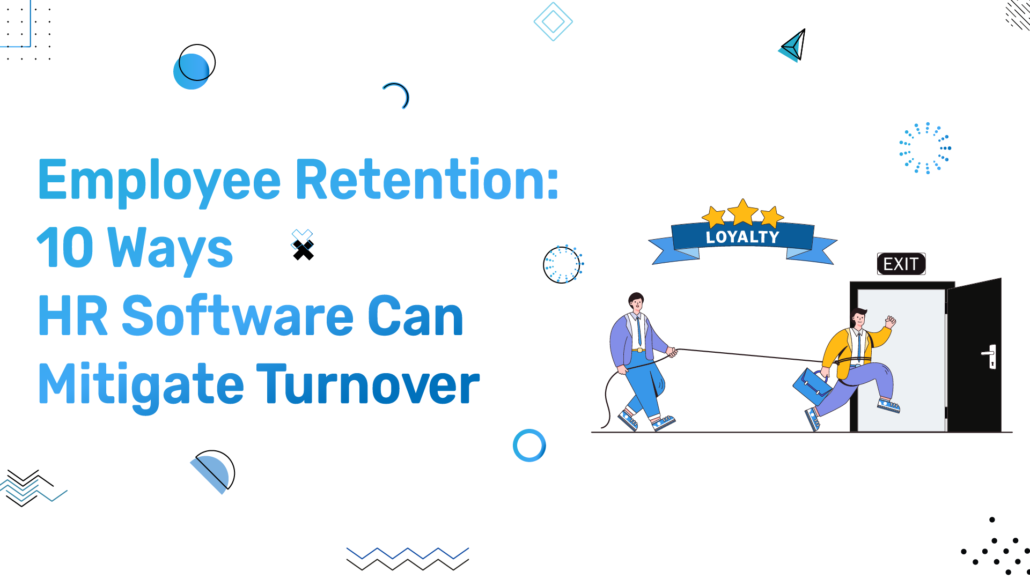 Employee Retention:
10 Ways
HR Software Can
Mitigate Turnover

LOYALTY

EXIT